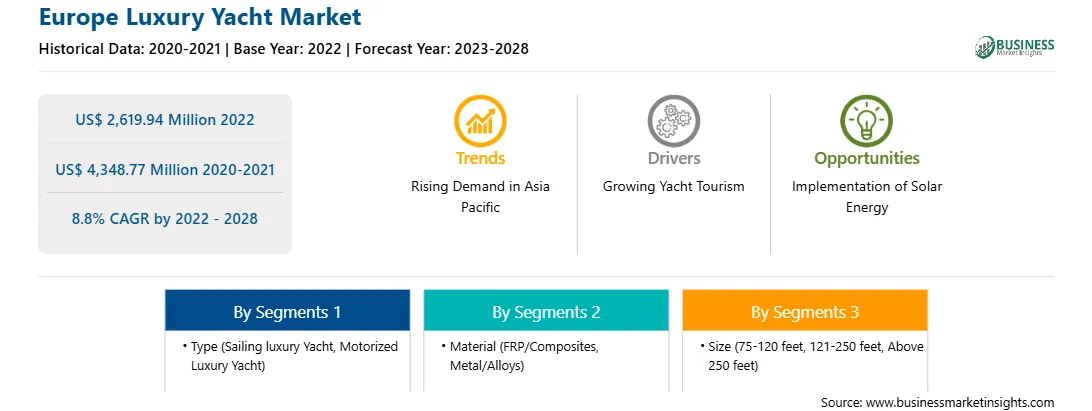 Europe Luxury Yacht Market

Historical Data: 2020-2021 | Base Year: 2022 | Forecast Year: 2023-2028

BUSINESS Market Insights

US$ 2,619.94 Million 2022

US$ 4,348.77 Million 2020-2021

8.8% CAGR by 2022 - 2028

Trends
Rising Demand in Asia Pacific

Drivers
Growing Yacht Tourism

Opportunities
Implementation of Solar Energy

By Segments 1
• Type (Sailing luxury Yacht, Motorized Luxury Yacht)

By Segments 2
• Material (FRP/Composites, Metal/Alloys)

By Segments 3
• Size (75-120 feet, 121-250 feet, Above 250 feet)

Source: www.businessmarketinsights.com